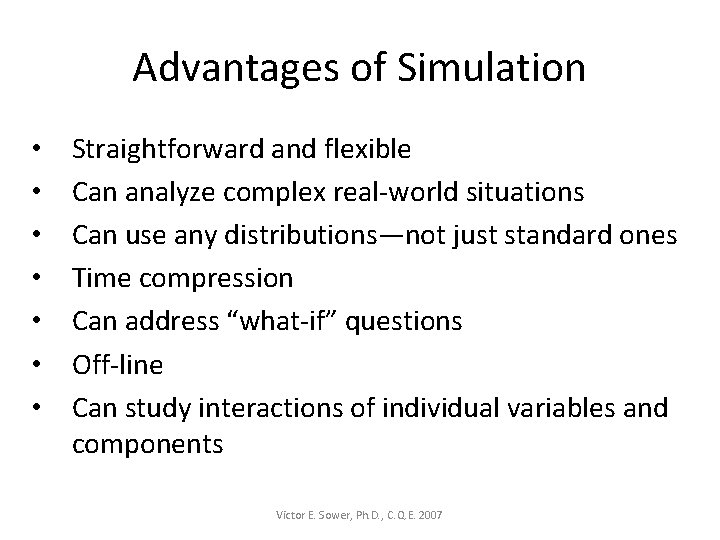 Advantages of Simulation

• Straightforward and flexible
• Can analyze complex real-world situations
• Can use any distributions—not just standard ones
• Time compression
• Can address “what-if” questions
• Off-line
• Can study interactions of individual variables and components

Victor E. Sower, Ph.D., C.Q.E. 2007